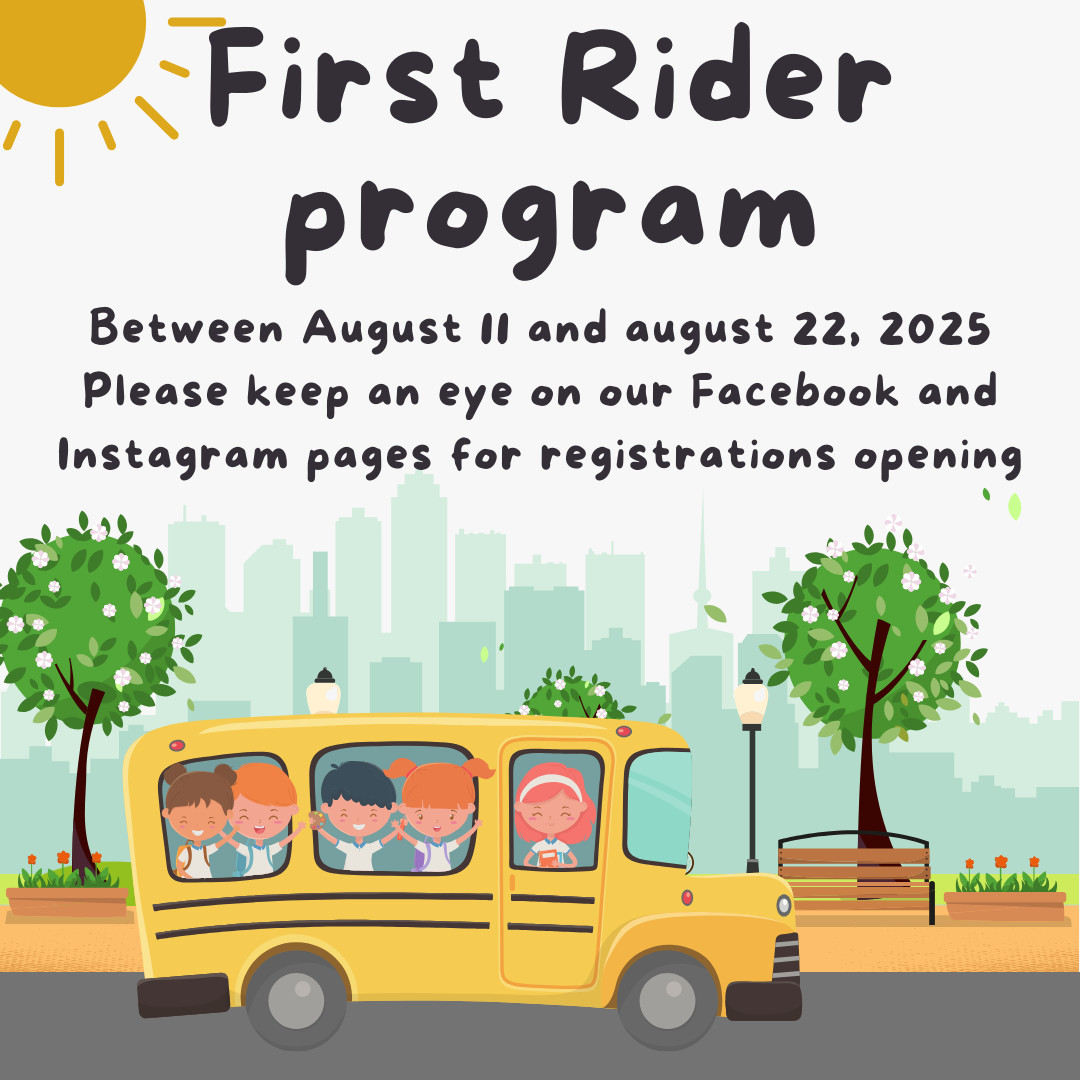 First Rider program

Between August 11 and august 22, 2025
Please keep an eye on our Facebook and Instagram pages for registrations opening